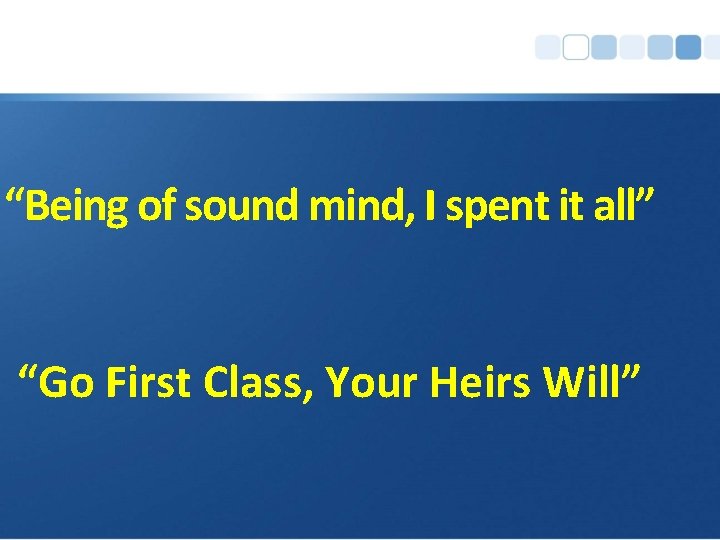 “Being of sound mind, I spent it all”

“Go First Class, Your Heirs Will”